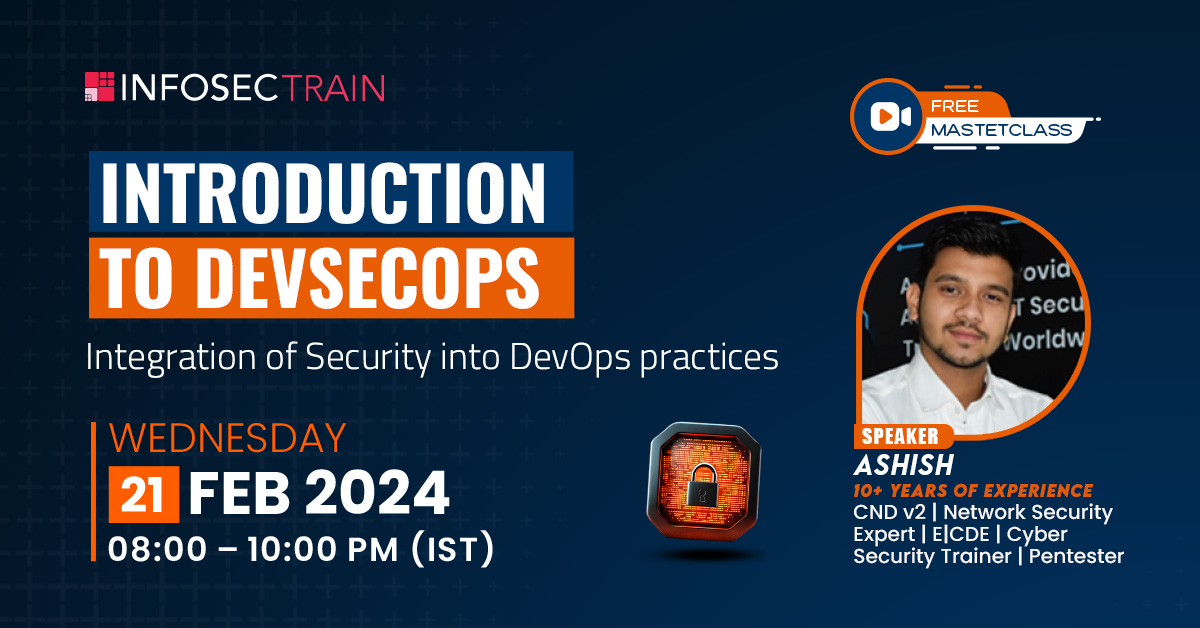 INFOSECTRAIN

FREE MASTETCLASS

INTRODUCTION TO DEVSECOPS

Integration of Security into DevOps practices

WEDNESDAY

21 FEB 2024

08:00 – 10:00 PM (IST)

SPEAKER

ASHISH

10+ YEARS OF EXPERIENCE

CND v2 | Network Security Expert | E|CDE | Cyber Security Trainer | Pentester